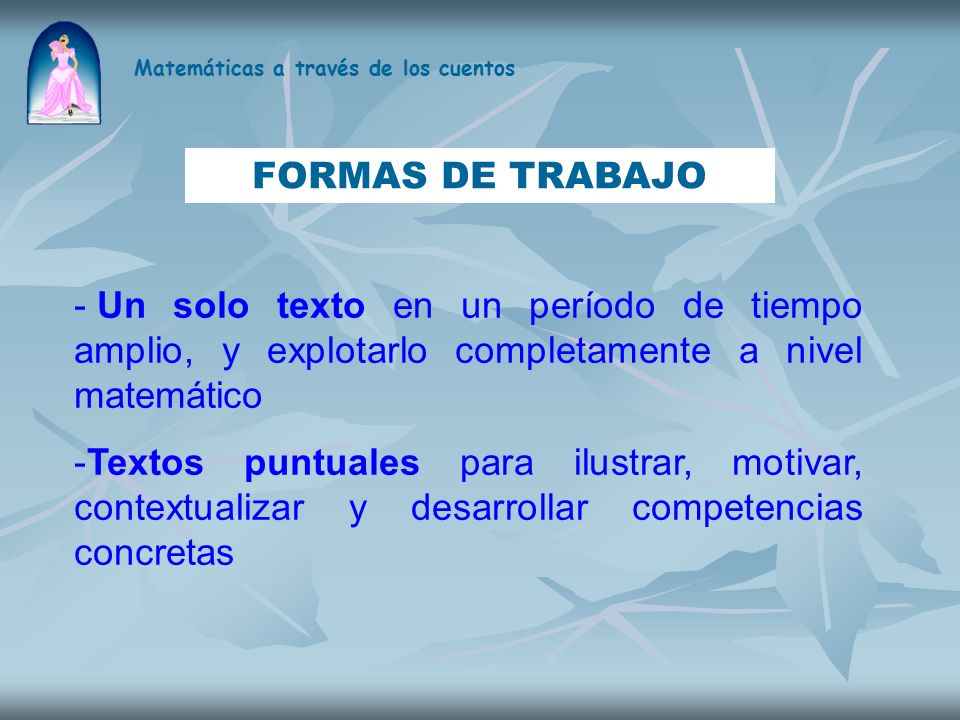 Matemáticas a través de los cuentos

FORMAS DE TRABAJO

- Un solo texto en un período de tiempo amplio, y explotarlo completamente a nivel matemático

-Textos puntuales para ilustrar, motivar, contextualizar y desarrollar competencias concretas